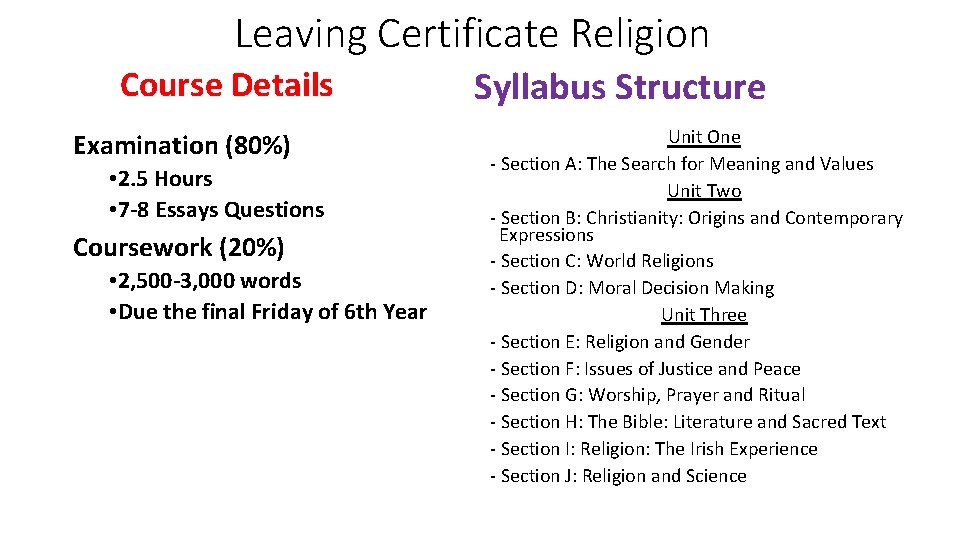 Leaving Certificate Religion

Course Details

Examination (80%)

• 2.5 Hours
• 7-8 Essays Questions

Coursework (20%)

• 2,500-3,000 words
• Due the final Friday of 6th Year

Syllabus Structure

Unit One
- Section A: The Search for Meaning and Values
Unit Two
- Section B: Christianity: Origins and Contemporary Expressions
- Section C: World Religions
- Section D: Moral Decision Making
Unit Three
- Section E: Religion and Gender
- Section F: Issues of Justice and Peace
- Section G: Worship, Prayer and Ritual
- Section H: The Bible: Literature and Sacred Text
- Section I: Religion: The Irish Experience
- Section J: Religion and Science